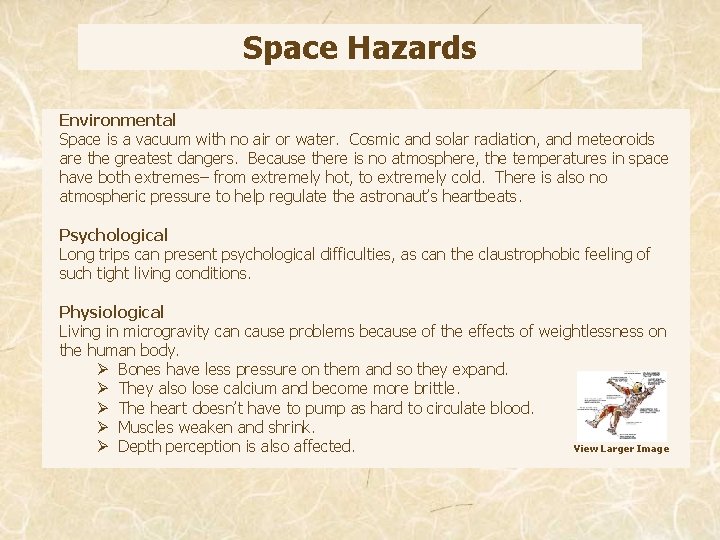 Space Hazards

Environmental
Space is a vacuum with no air or water. Cosmic and solar radiation, and meteoroids are the greatest dangers. Because there is no atmosphere, the temperatures in space have both extremes– from extremely hot, to extremely cold. There is also no atmospheric pressure to help regulate the astronaut's heartbeats.

Psychological
Long trips can present psychological difficulties, as can the claustrophobic feeling of such tight living conditions.

Physiological
Living in microgravity can cause problems because of the effects of weightlessness on the human body.
➢ Bones have less pressure on them and so they expand.
➢ They also lose calcium and become more brittle.
➢ The heart doesn't have to pump as hard to circulate blood.
➢ Muscles weaken and shrink.
➢ Depth perception is also affected.

View Larger Image